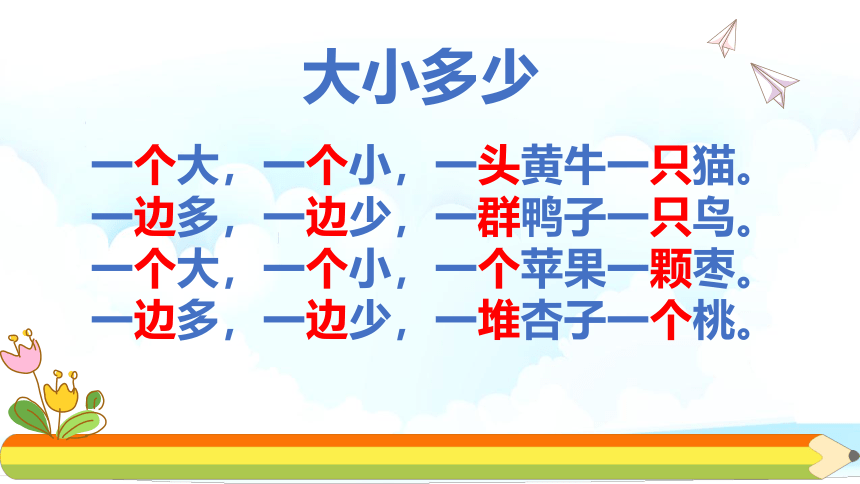 大小多少

一个大，一个小，一头黄牛一只猫。
一边多，一边少，一群鸭子一只鸟。
一个大，一个小，一个苹果一颗枣。
一边多，一边少，一堆杏子一个桃。